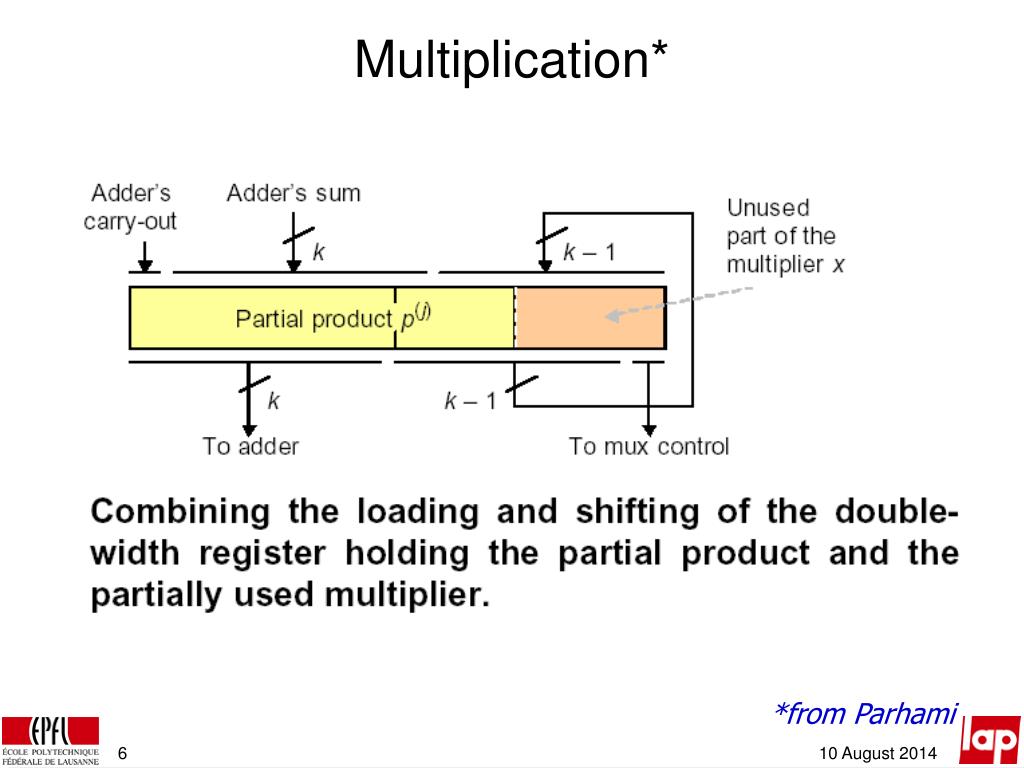 Multiplication*

Adder's carry-out

Adder's sum

$k$

$k-1$

Unused part of the multiplier $x$

Partial product $p^{(j)}$

$k$

$k-1$

To adder

To mux control

Combining the loading and shifting of the double-width register holding the partial product and the partially used multiplier.

*from Parhami

EPFL
ÉCOLE POLYTECHNIQUE FÉDÉRALE DE LAUSANNE

6

10 August 2014

lap